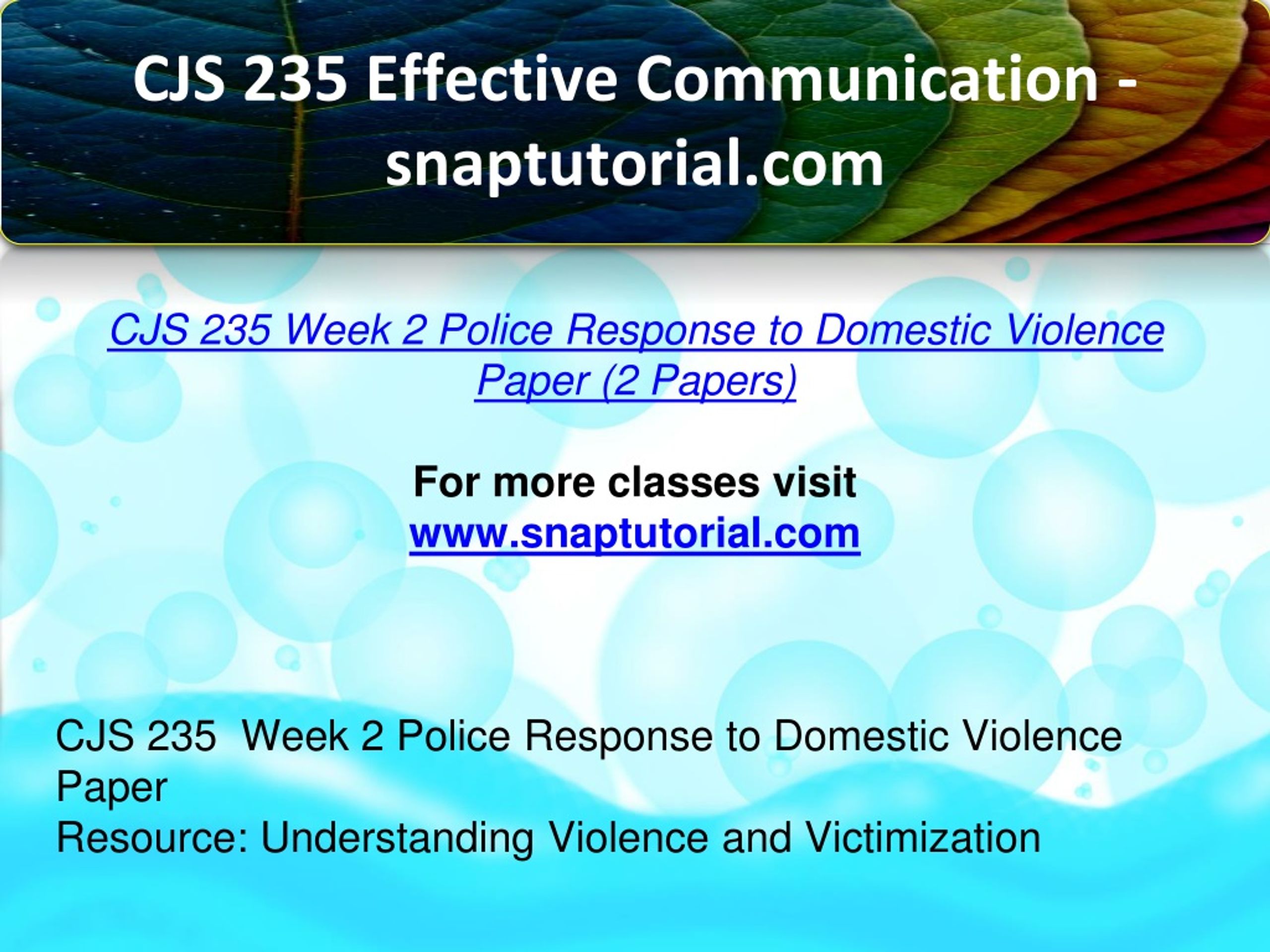 CJS 235 Effective Communication - snaptutorial.com

CJS 235 Week 2 Police Response to Domestic Violence Paper (2 Papers)

For more classes visit
www.snaptutorial.com

CJS 235  Week 2 Police Response to Domestic Violence Paper
Resource: Understanding Violence and Victimization